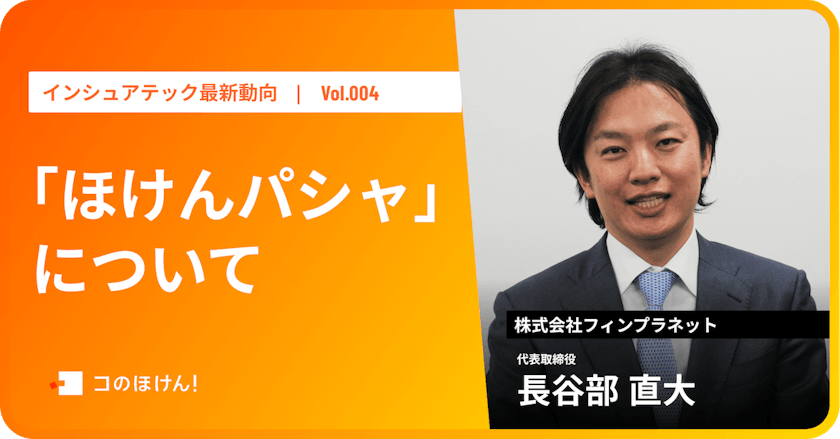 インシュアテック最新動向 | Vol.004

「ほけんパシャ」について

コのほけん!

株式会社フィンプラネット

代表取締役

長谷部 直大